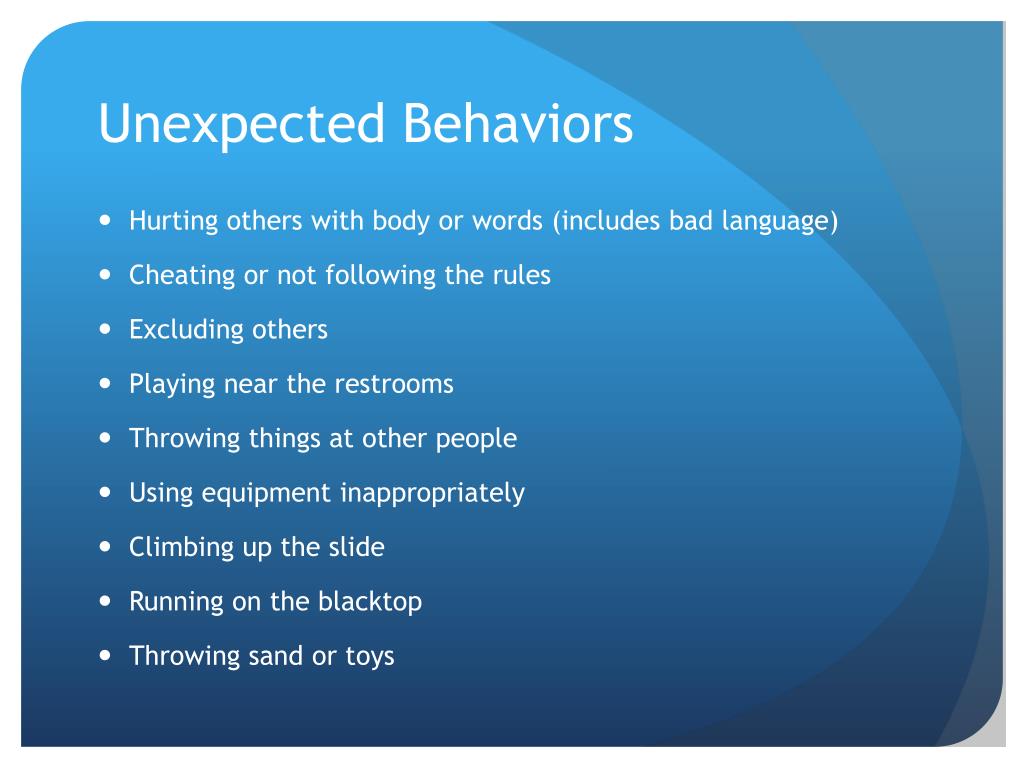 Unexpected Behaviors

- Hurting others with body or words (includes bad language)
- Cheating or not following the rules
- Excluding others
- Playing near the restrooms
- Throwing things at other people
- Using equipment inappropriately
- Climbing up the slide
- Running on the blacktop
- Throwing sand or toys